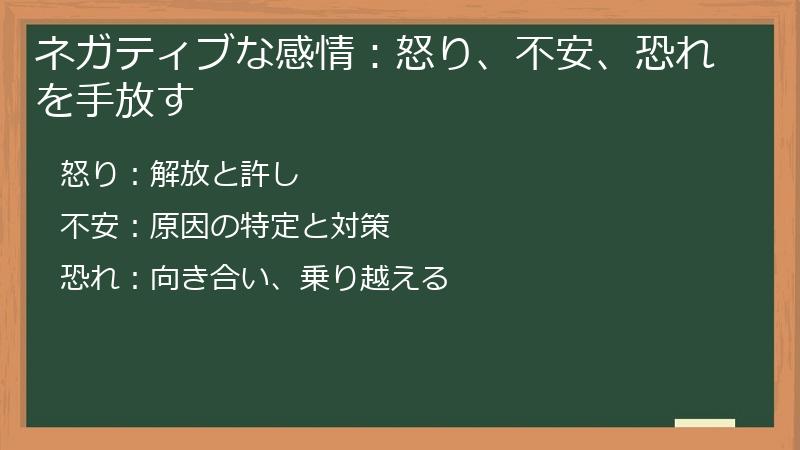 ネガティブな感情：怒り、不安、恐れを手放す

怒り：解放と許し

不安：原因の特定と対策

恐れ：向き合い、乗り越える